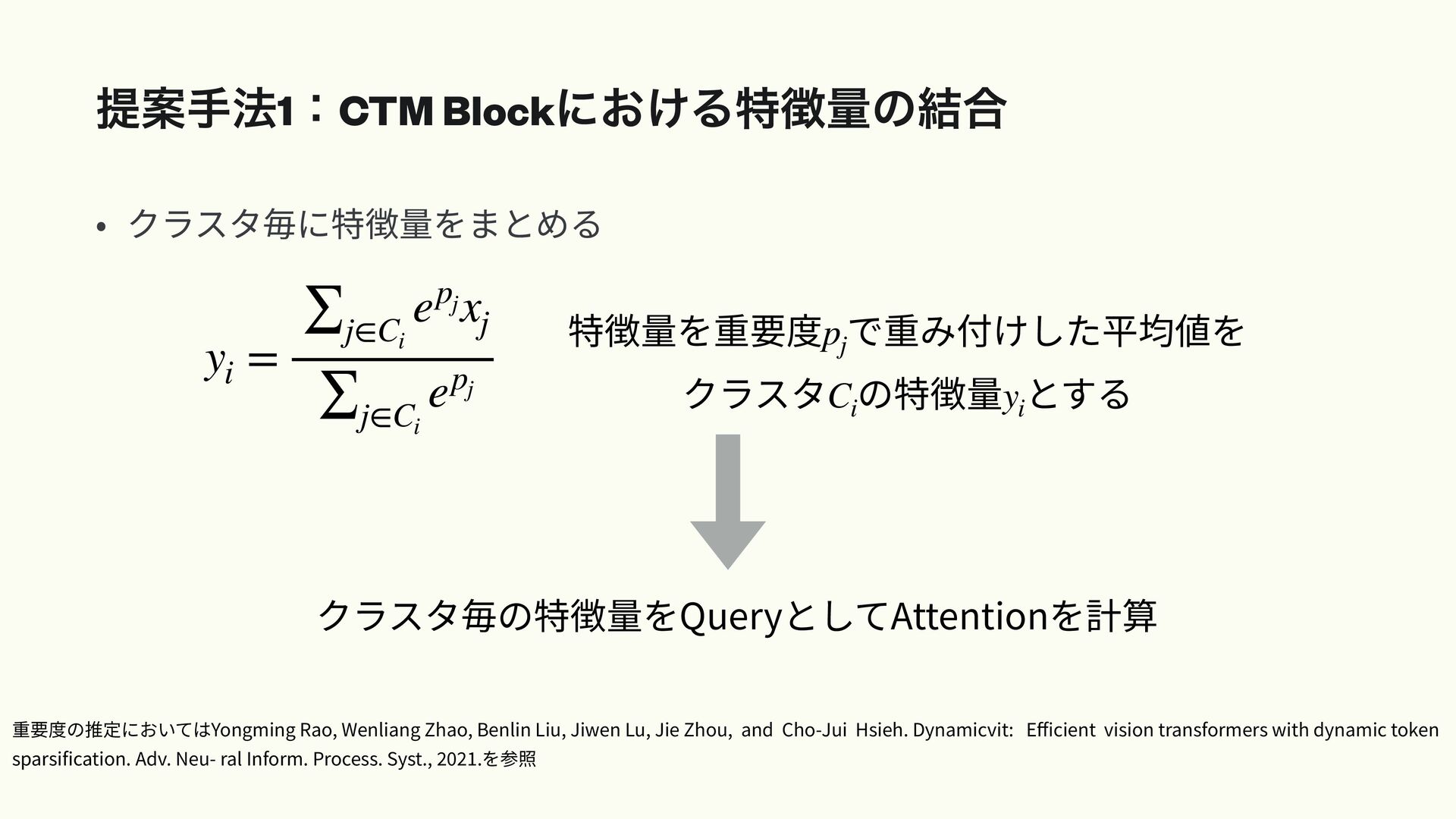 提案手法1：CTM Blockにおける特徴量の結合

• クラスタ毎に特徴量をまとめる

$y_i = \frac{\sum_{j \in C_i} e^{p_j} x_j}{\sum_{j \in C_i} e^{p_j}}$

特徴量を重要度$p_j$で重み付けした平均値を
クラスタ$C_i$の特徴量$y_i$とする

クラスタ毎の特徴量をQueryとしてAttentionを計算

重要度の推定においてはYongming Rao, Wenliang Zhao, Benlin Liu, Jiwen Lu, Jie Zhou, and Cho-Jui Hsieh. Dynamicvit: Efficient vision transformers with dynamic token sparsification. Adv. Neu- ral Inform. Process. Syst., 2021.を参照